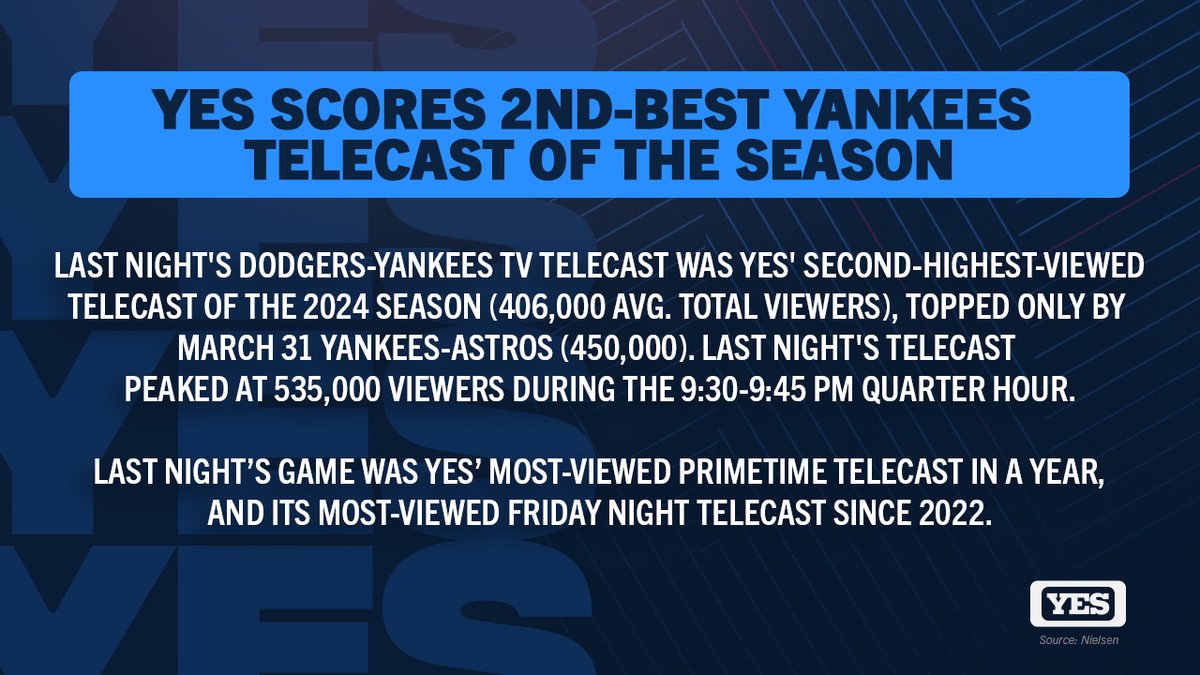 YES SCORES 2ND-BEST YANKEES TELECAST OF THE SEASON

LAST NIGHT'S DODGERS-YANKEES TV TELECAST WAS YES' SECOND-HIGHEST-VIEWED TELECAST OF THE 2024 SEASON (406,000 AVG. TOTAL VIEWERS), TOPPED ONLY BY MARCH 31 YANKEES-ASTROS (450,000). LAST NIGHT'S TELECAST PEAKED AT 535,000 VIEWERS DURING THE 9:30-9:45 PM QUARTER HOUR.

LAST NIGHT'S GAME WAS YES' MOST-VIEWED PRIMETIME TELECAST IN A YEAR, AND ITS MOST-VIEWED FRIDAY NIGHT TELECAST SINCE 2022.

YES

Source: Nielsen